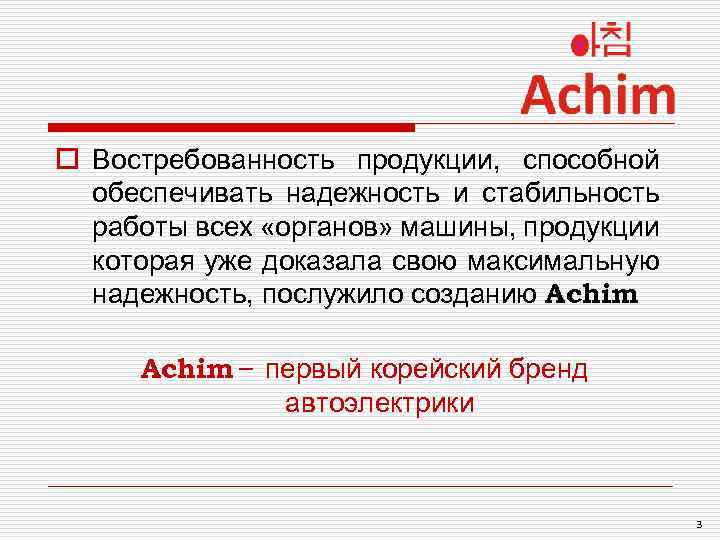 아침
Achim

Востребованность продукции, способной обеспечивать надежность и стабильность работы всех «органов» машины, продукции которая уже доказала свою максимальную надежность, послужило созданию Achim

Achim – первый корейский бренд автоэлектрики

3